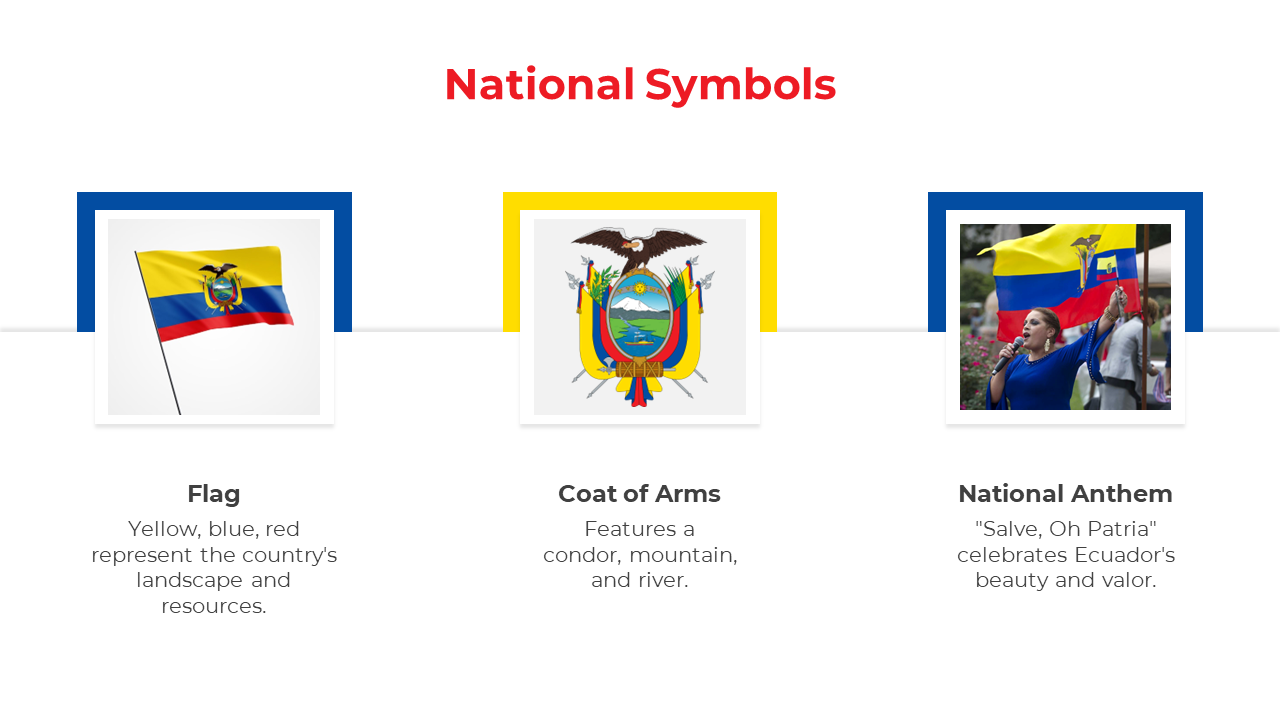 National Symbols

Flag

Yellow, blue, red represent the country's landscape and resources.

Coat of Arms

Features a condor, mountain, and river.

National Anthem

"Salve, Oh Patria" celebrates Ecuador's beauty and valor.